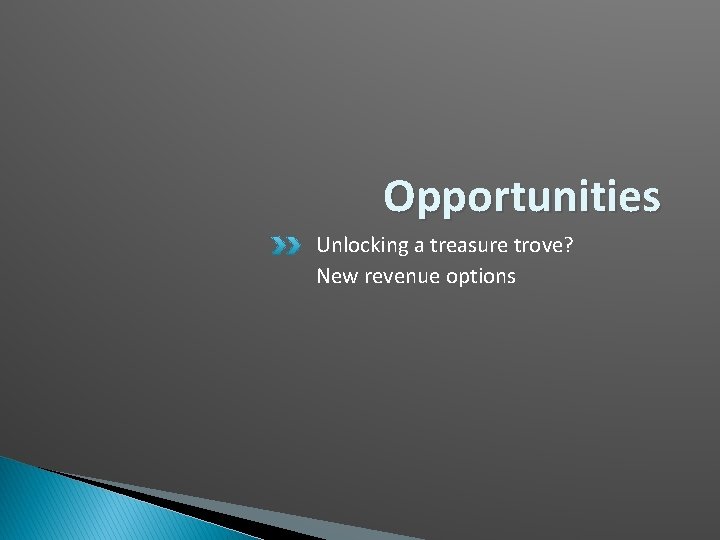 Opportunities

Unlocking a treasure trove?
New revenue options